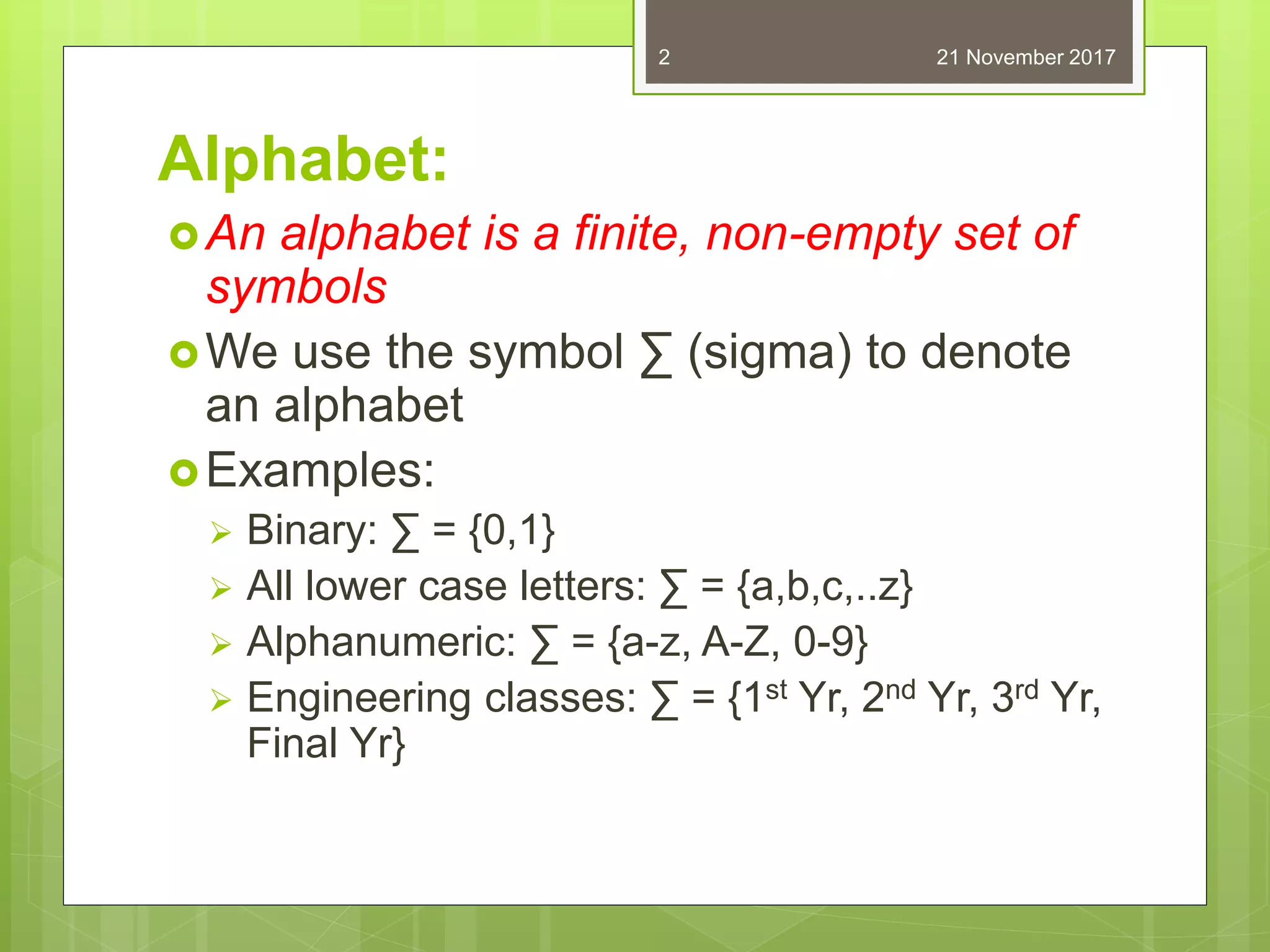 2 21 November 2017

Alphabet:

An alphabet is a finite, non-empty set of symbols

We use the symbol ∑ (sigma) to denote an alphabet

Examples:

Binary: ∑ = {0,1}

All lower case letters: ∑ = {a,b,c,..z}

Alphanumeric: ∑ = {a-z, A-Z, 0-9}

Engineering classes: ∑ = {1$^{st}$ Yr, 2$^{nd}$ Yr, 3$^{rd}$ Yr, Final Yr}